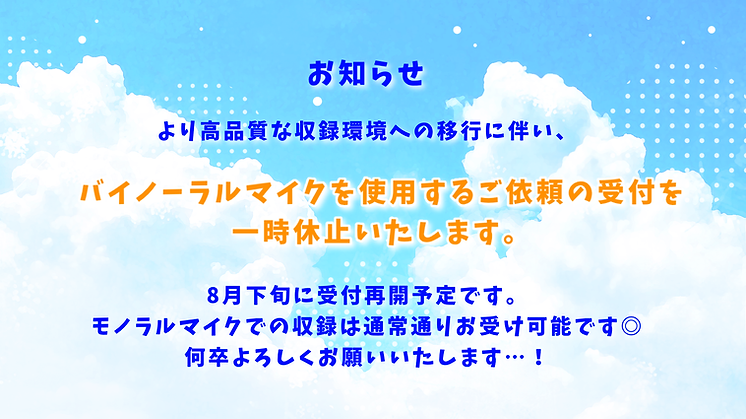 お知らせ

より高品質な収録環境への移行に伴い、

バイノーラルマイクを使用するご依頼の受付を一時休止いたします。

8月下旬に受付再開予定です。
モノラルマイクでの収録は通常通りお受け可能です◎
何卒よろしくお願いいたします…！